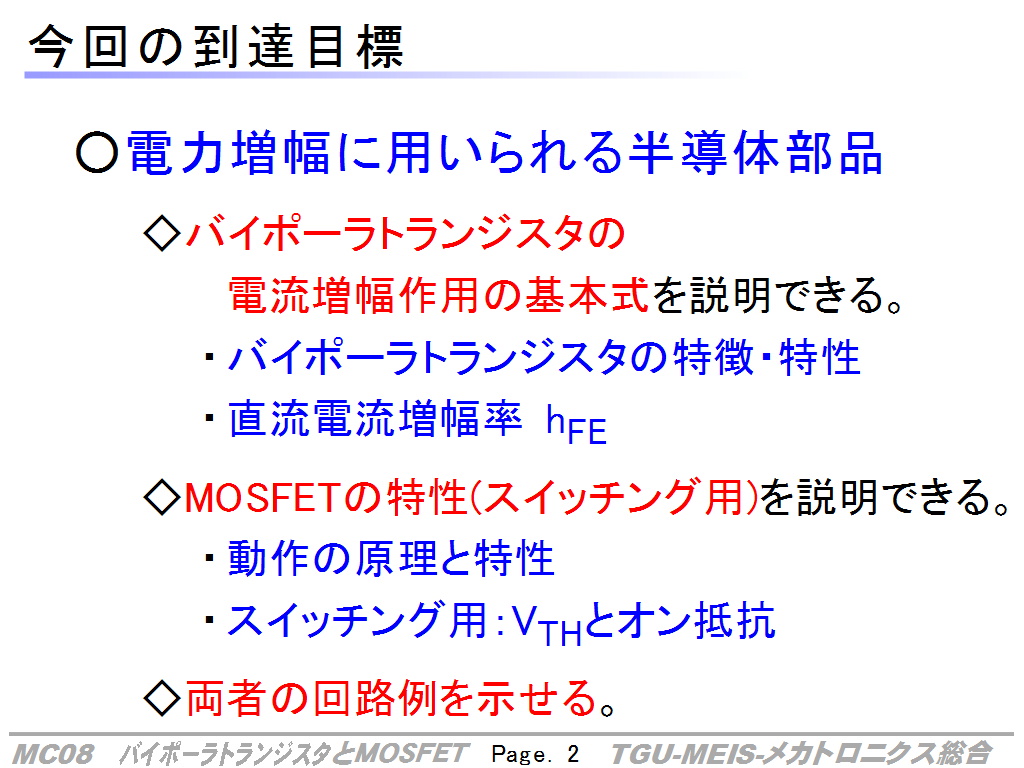 今回の到達目標

○電力増幅に用いられる半導体部品

◇バイポーラトランジスタの電流増幅作用の基本式を説明できる。

・バイポーラトランジスタの特徴・特性

・直流電流増幅率 $h_{FE}$

◇MOSFETの特性(スイッチング用)を説明できる。

・動作の原理と特性

・スイッチング用：$V_{TH}$とオン抵抗

◇両者の回路例を示せる。

MC08 バイポーラトランジスタとMOSFET Page. 2 TGU-MEIS-メカトロニクス総合